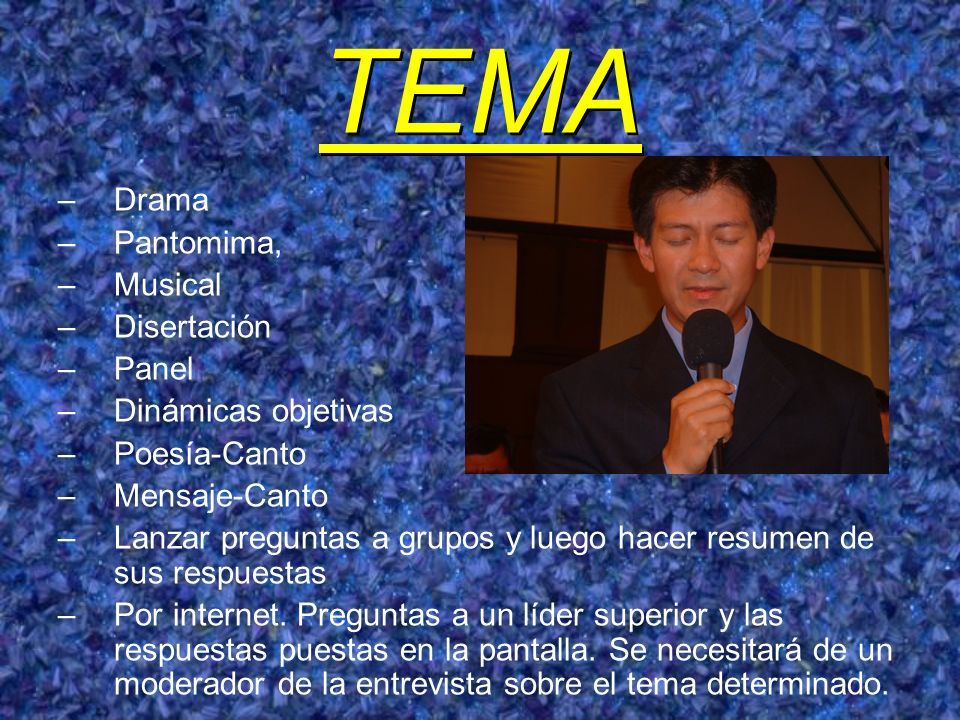 TEMA

– Drama
– Pantomima,
– Musical
– Disertación
– Panel
– Dinámicas objetivas
– Poesía-Canto
– Mensaje-Canto
– Lanzar preguntas a grupos y luego hacer resumen de sus respuestas
– Por internet. Preguntas a un líder superior y las respuestas puestas en la pantalla. Se necesitará de un moderador de la entrevista sobre el tema determinado.